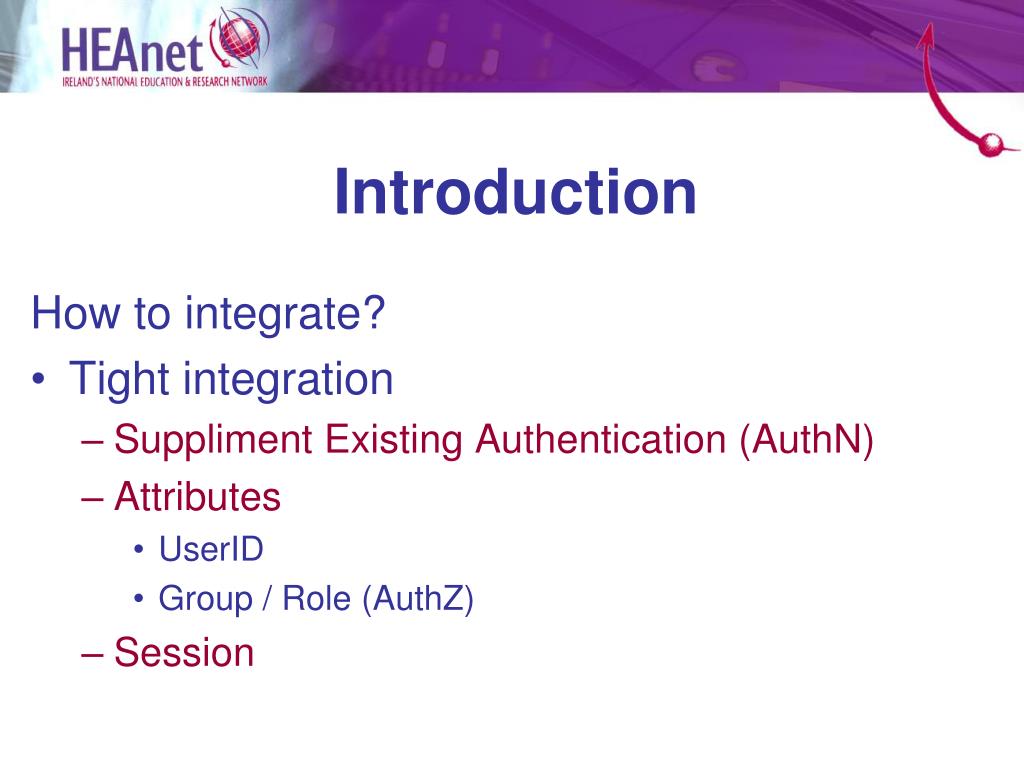 HEAnet
IRELAND'S NATIONAL EDUCATION & RESEARCH NETWORK

Introduction

How to integrate?

• Tight integration
– Suppliment Existing Authentication (AuthN)
– Attributes
• UserID
• Group / Role (AuthZ)
– Session